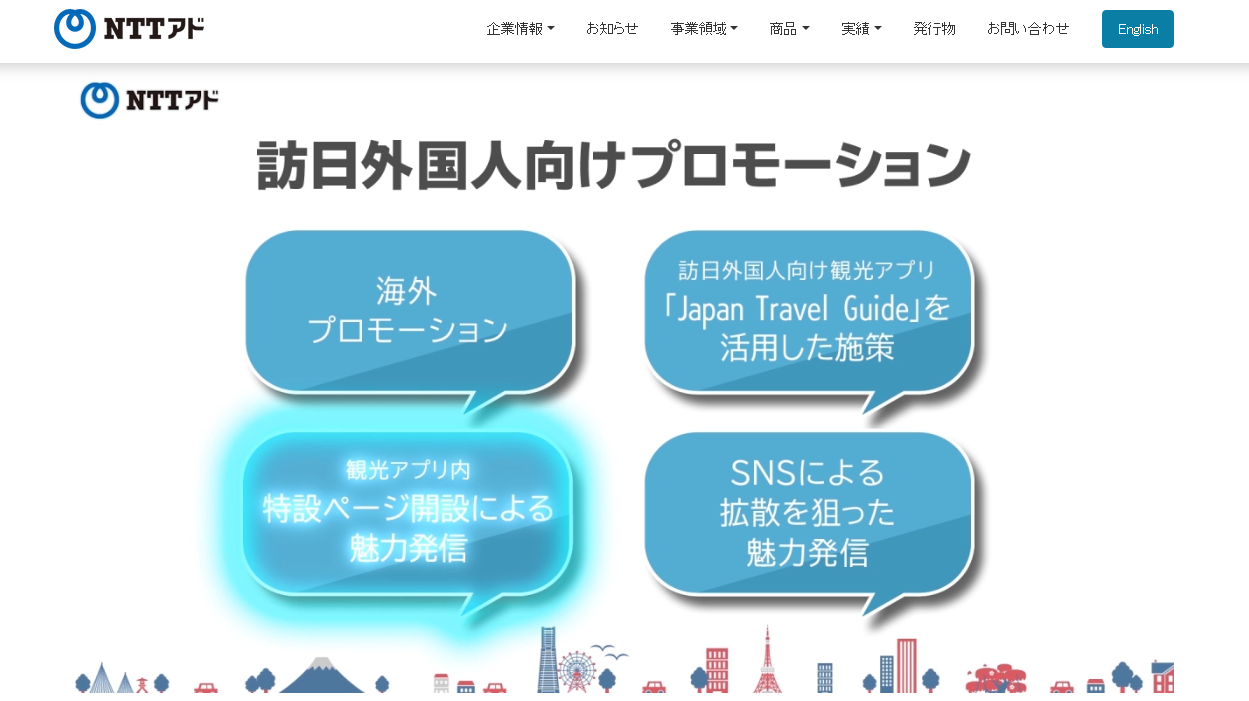 NTTアド

企業情報 お知らせ 事業領域 商品 実績 発行物 お問い合わせ English

NTTアド

訪日外国人向けプロモーション

海外
プロモーション

訪日外国人向け観光アプリ
「Japan Travel Guide」を
活用した施策

観光アプリ内
特設ページ開設による
魅力発信

SNSによる
拡散を狙った
魅力発信